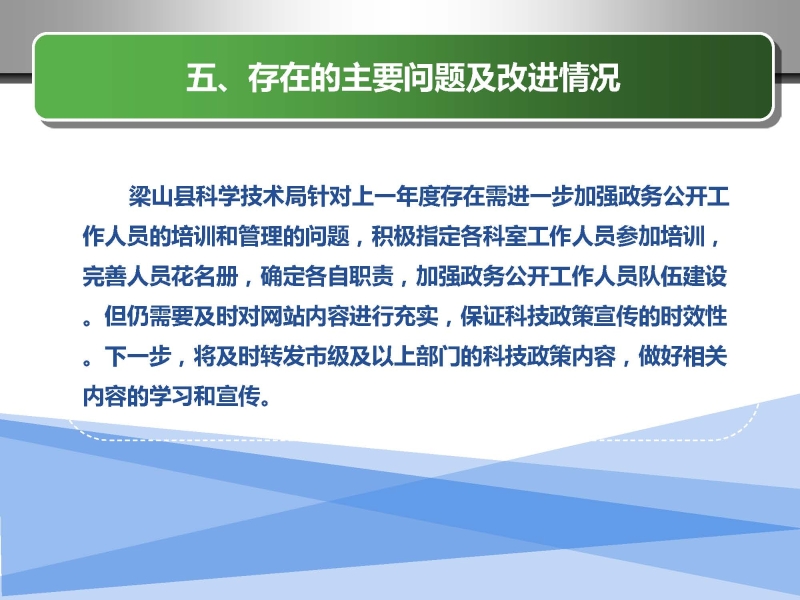 五、存在的主要问题及改进情况

梁山县科学技术局针对上一年度存在需进一步加强政务公开工作人员的培训和管理的问题，积极指定各科室工作人员参加培训，完善人员花名册，确定各自职责，加强政务公开工作人员队伍建设。但仍需要及时对网站内容进行充实，保证科技政策宣传的时效性。下一步，将及时转发市级及以上部门的科技政策内容，做好相关内容的学习和宣传。